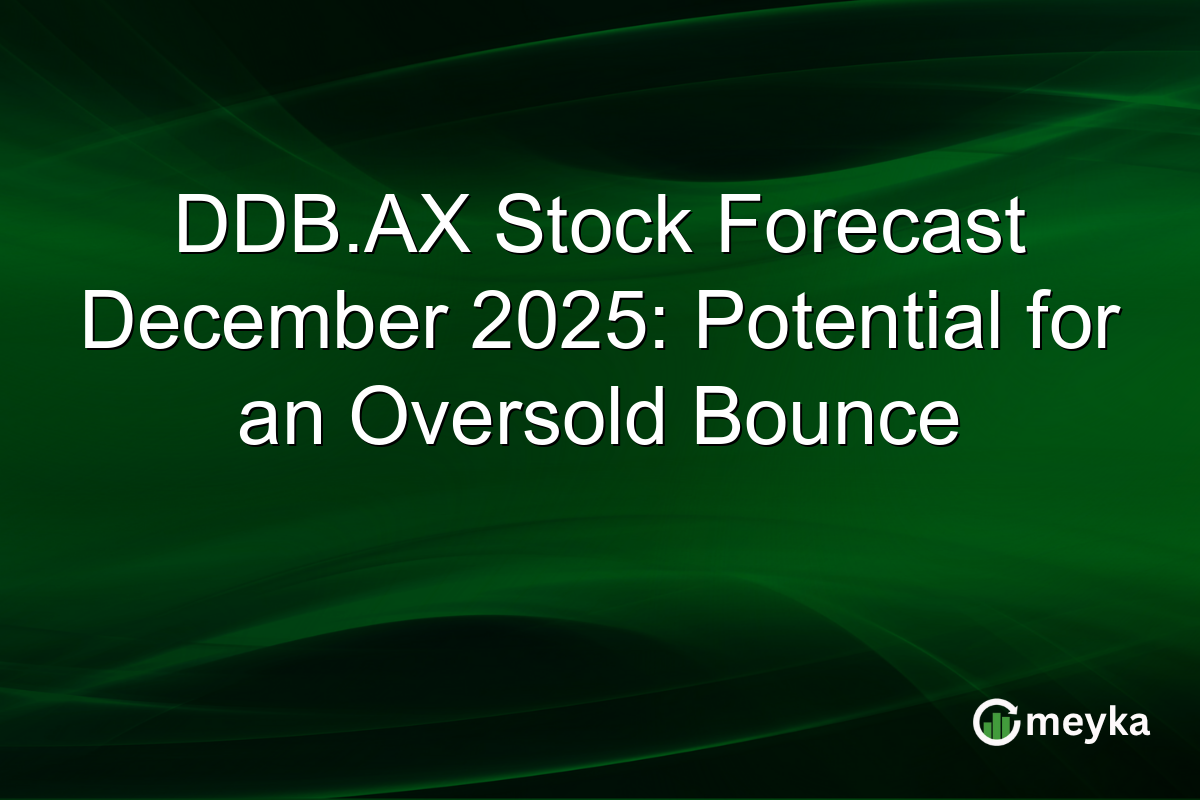 DDB.AX Stock Forecast December 2025: Potential for an Oversold Bounce

meyka